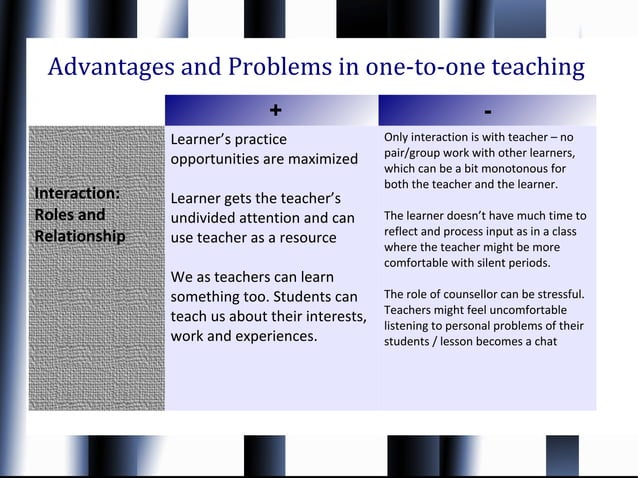 Advantages and Problems in one-to-one teaching

| | + | - |
|---|---|---|
| Interaction: Roles and Relationship | Learner's practice opportunities are maximized<br><br>Learner gets the teacher's undivided attention and can use teacher as a resource<br><br>We as teachers can learn something too. Students can teach us about their interests, work and experiences. | Only interaction is with teacher – no pair/group work with other learners, which can be a bit monotonous for both the teacher and the learner.<br><br>The learner doesn't have much time to reflect and process input as in a class where the teacher might be more comfortable with silent periods.<br><br>The role of counsellor can be stressful. Teachers might feel uncomfortable listening to personal problems of their students / lesson becomes a chat |